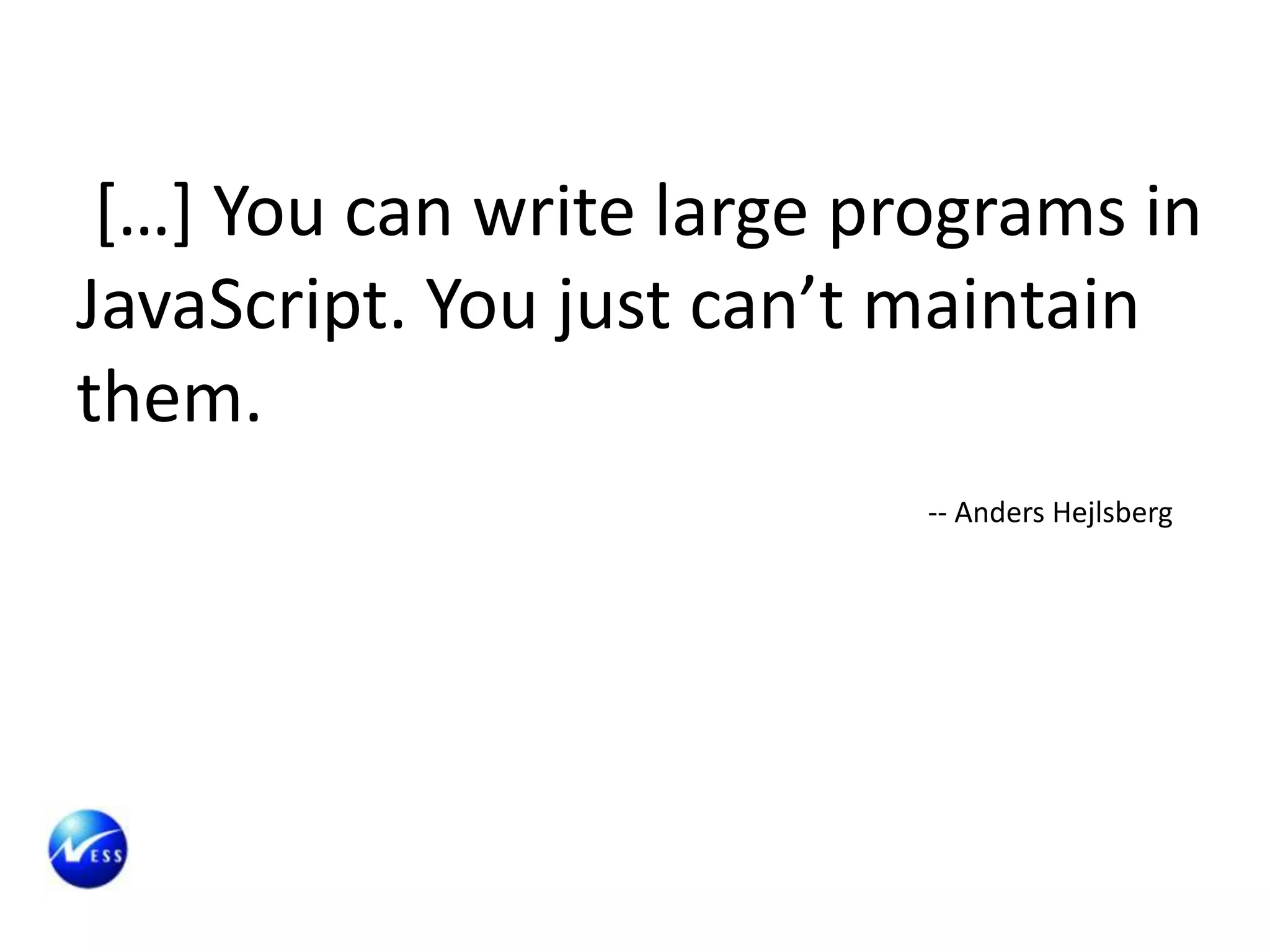 […] You can write large programs in JavaScript. You just can’t maintain them.

-- Anders Hejlsberg

NESS